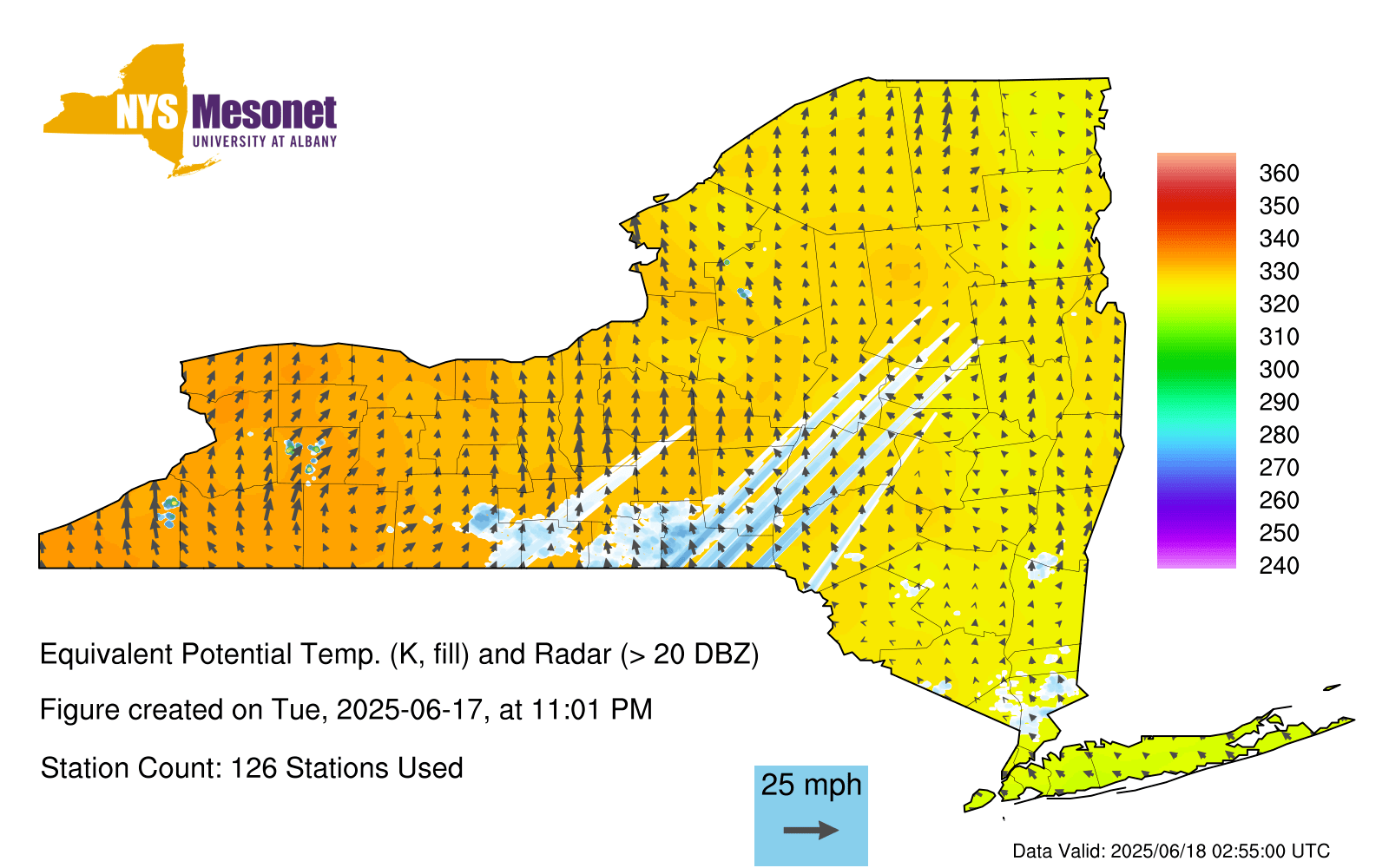 NYS Mesonet
UNIVERSITY AT ALBANY

360
350
340
330
320
310
300
290
280
270
260
250
240

Equivalent Potential Temp. (K, fill) and Radar (> 20 DBZ)

Figure created on Tue, 2025-06-17, at 11:01 PM

Station Count: 126 Stations Used

25 mph

Data Valid: 2025/06/18 02:55:00 UTC